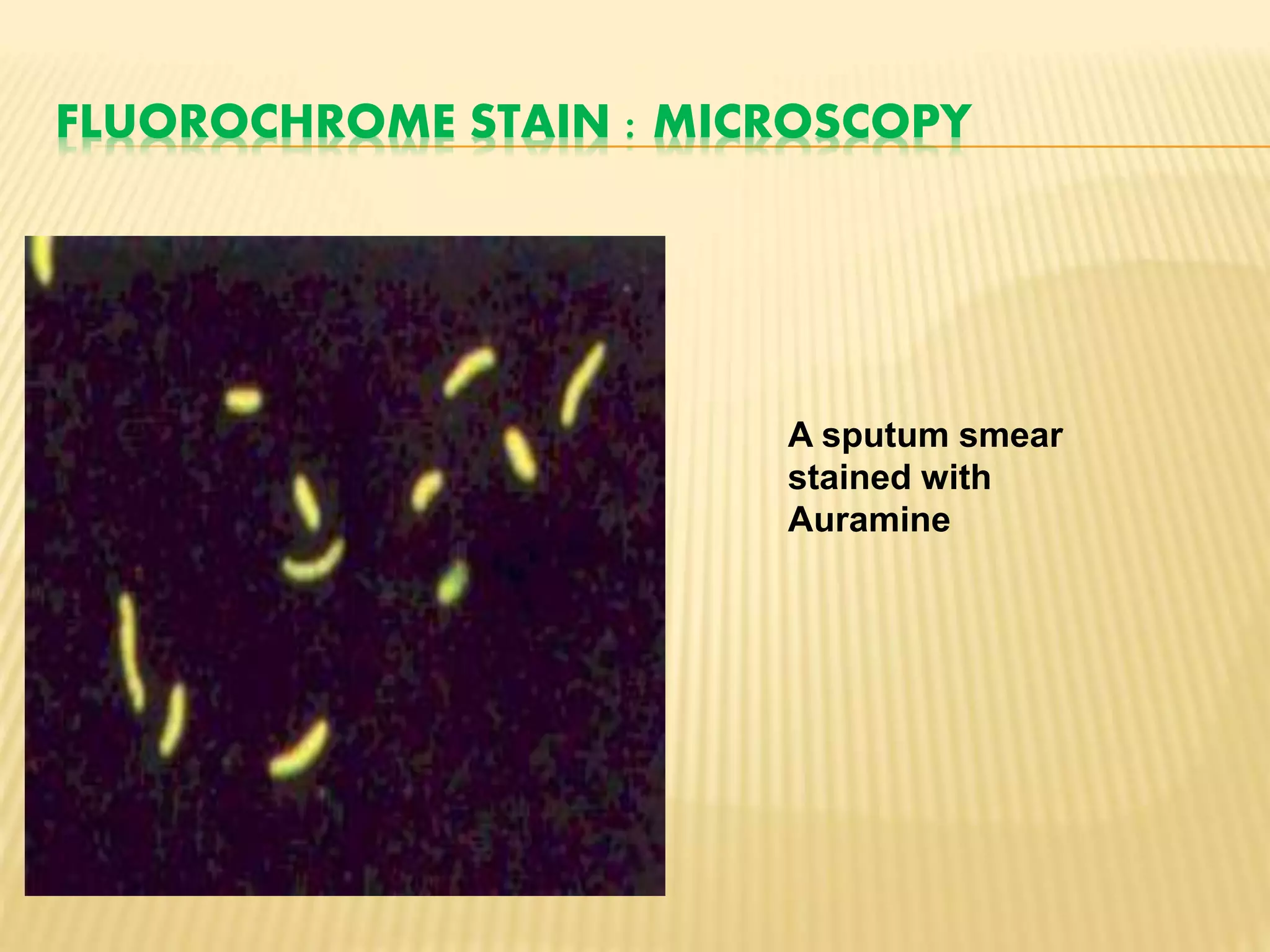 FLUOROCHROME STAIN : MICROSCOPY

A sputum smear stained with Auramine